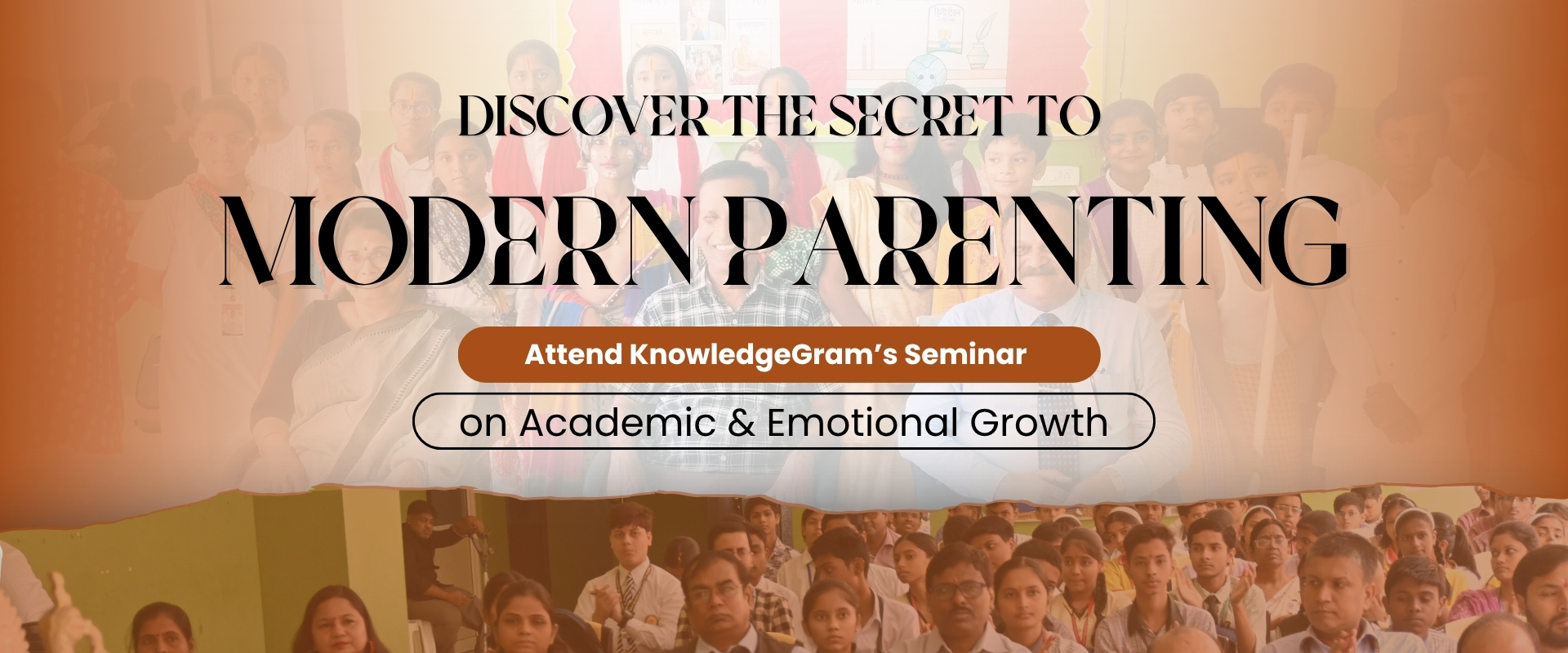 DISCOVER THE SECRET TO

MODERN PARENTING

Attend KnowledgeGram's Seminar

on Academic & Emotional Growth